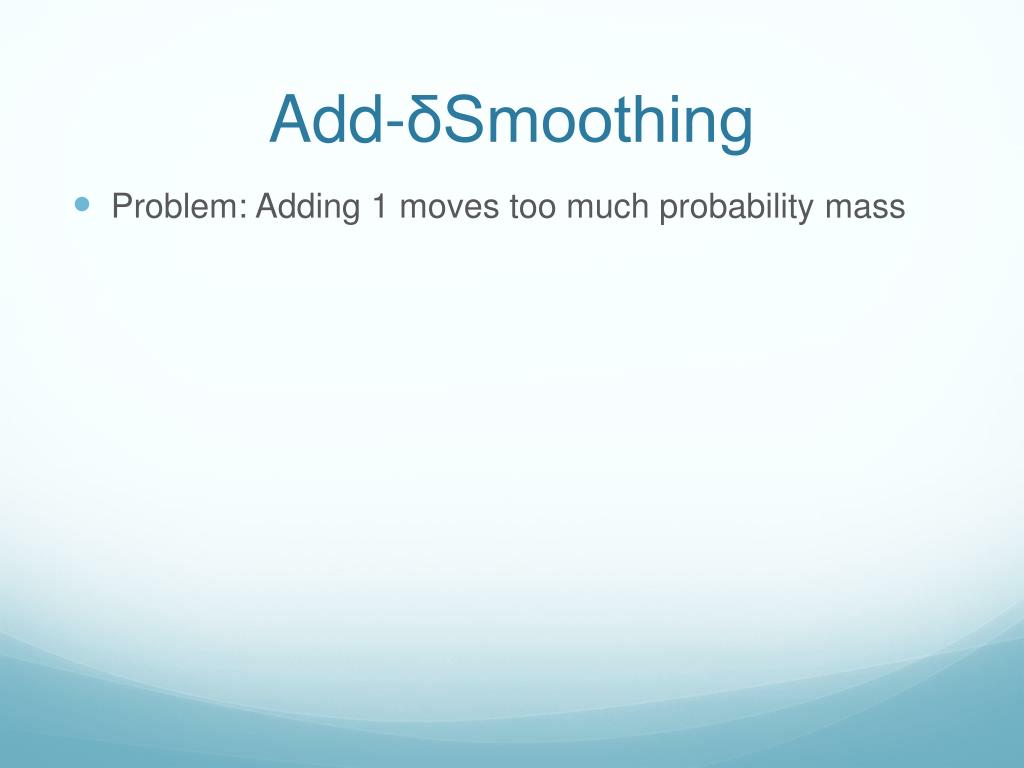 Add-δSmoothing

Problem: Adding 1 moves too much probability mass